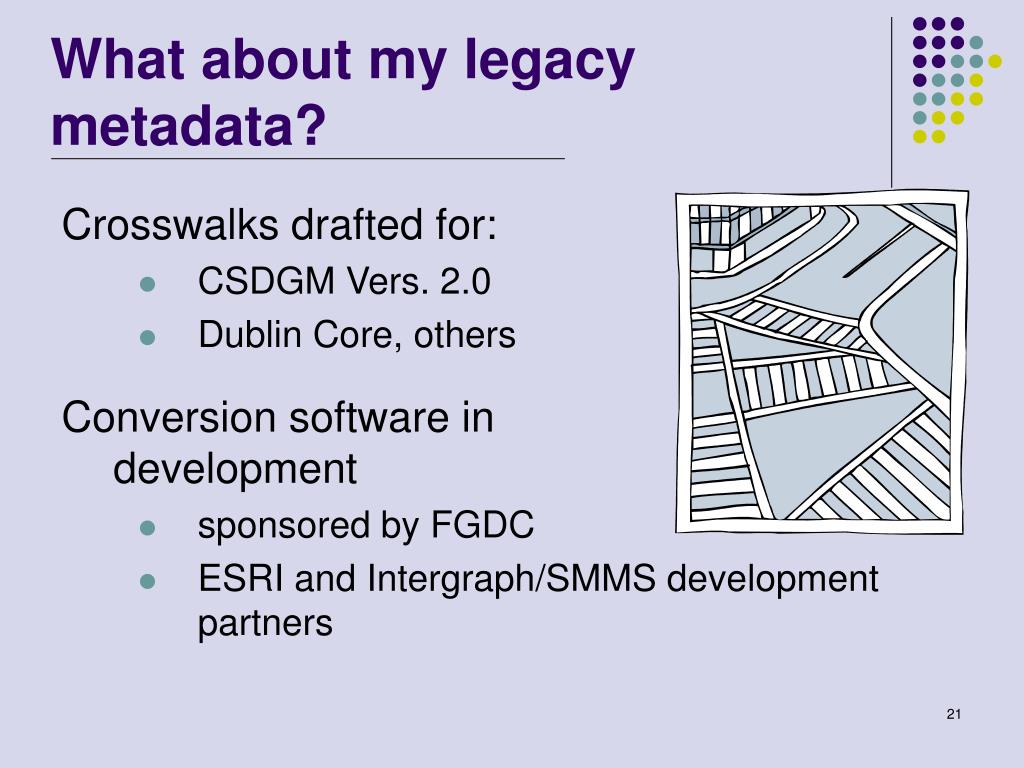 What about my legacy metadata?

Crosswalks drafted for:

- CSDGM Vers. 2.0
- Dublin Core, others

Conversion software in development

- sponsored by FGDC
- ESRI and Intergraph/SMMS development partners

21